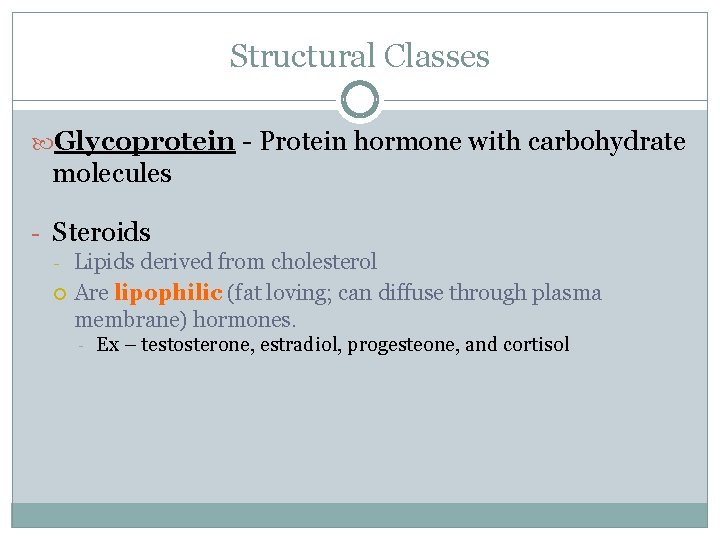 Structural Classes

Glycoprotein - Protein hormone with carbohydrate molecules

- Steroids
- Lipids derived from cholesterol
Are lipophilic (fat loving; can diffuse through plasma membrane) hormones.
- Ex – testosterone, estradiol, progesteone, and cortisol